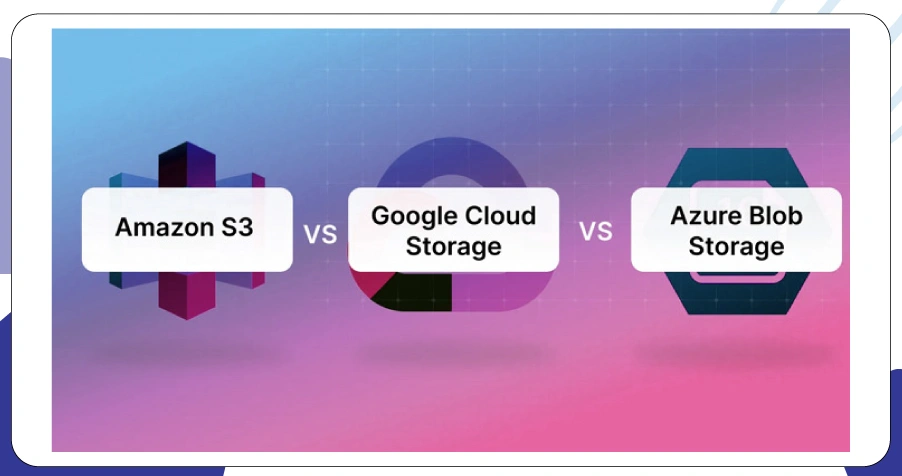 Amazon S3

VS

Google Cloud Storage

VS

Azure Blob Storage